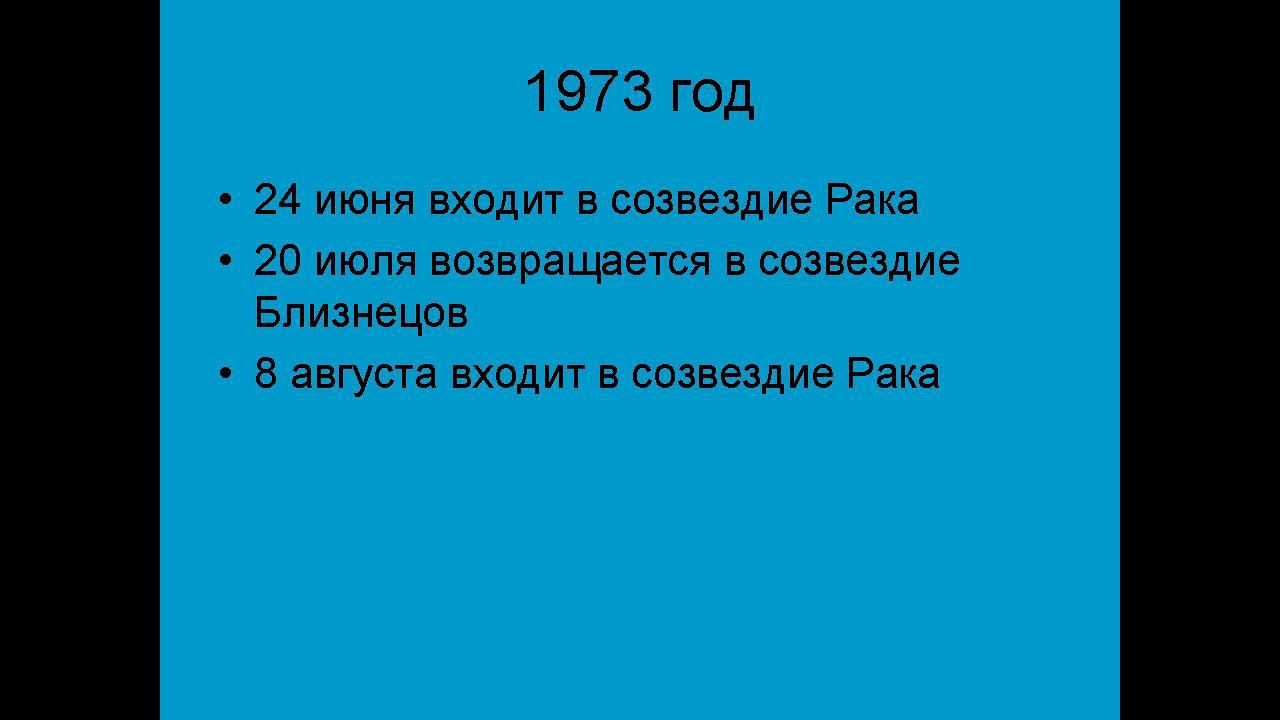 1973 год

• 24 июня входит в созвездие Рака
• 20 июля возвращается в созвездие Близнецов
• 8 августа входит в созвездие Рака